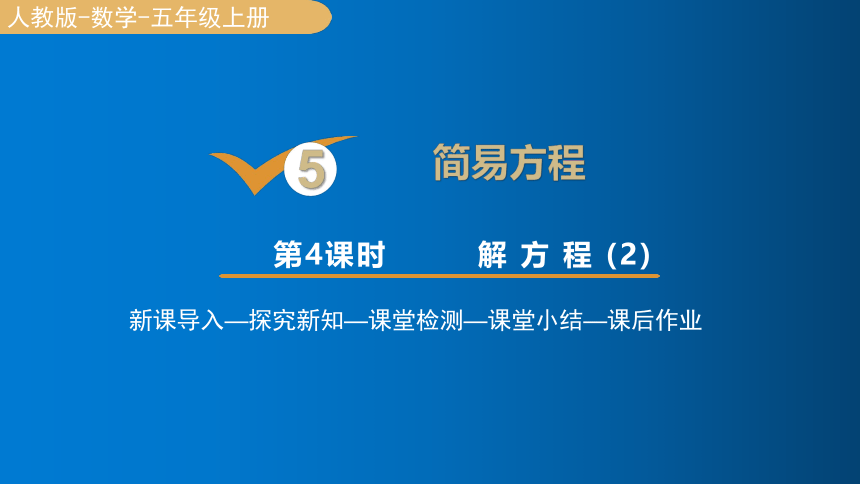 人教版-数学-五年级上册

5 简易方程

第4课时 解 方 程（2）

新课导入—探究新知—课堂检测—课堂小结—课后作业